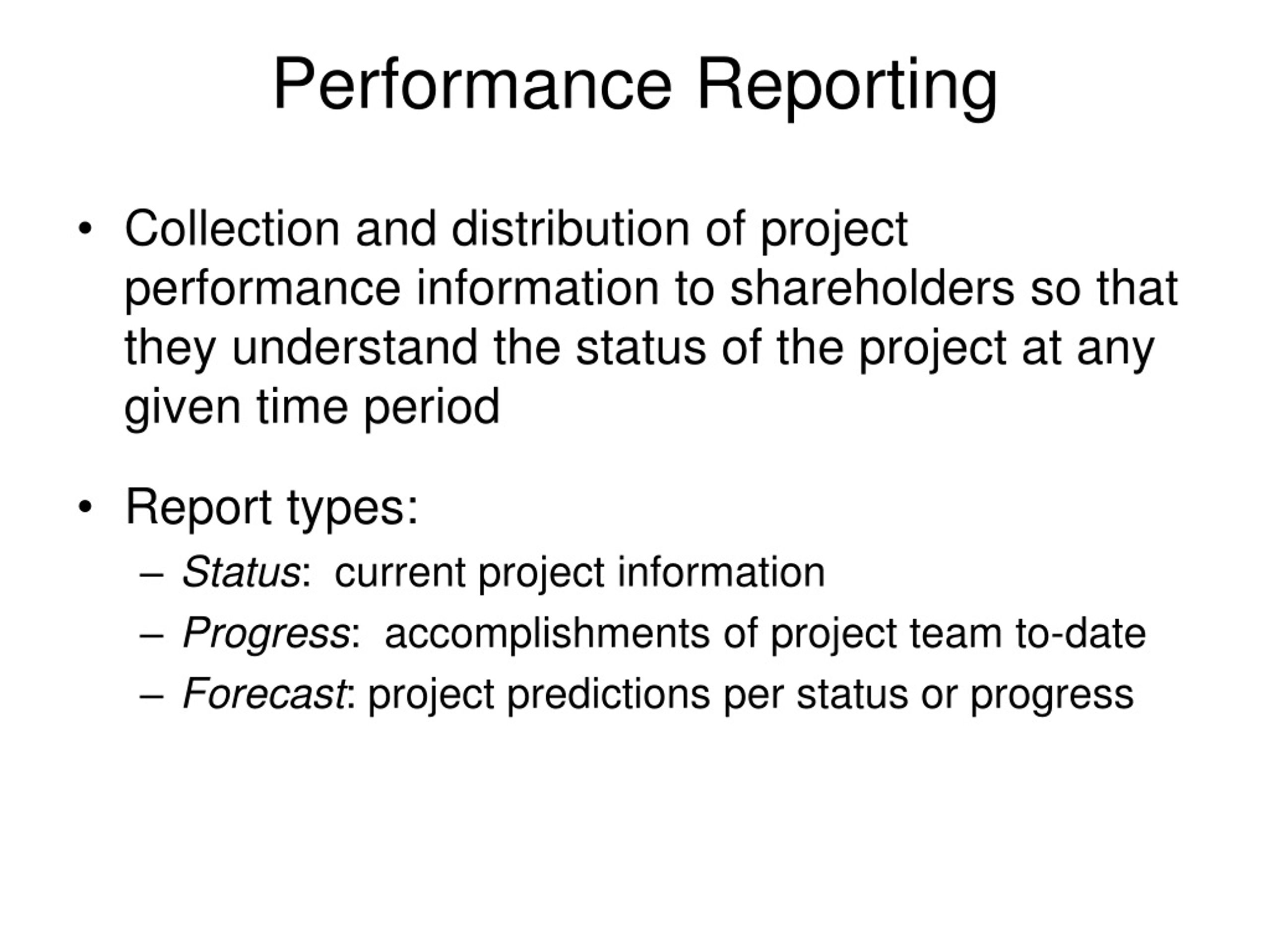 Performance Reporting

• Collection and distribution of project performance information to shareholders so that they understand the status of the project at any given time period

• Report types:
– Status: current project information
– Progress: accomplishments of project team to-date
– Forecast: project predictions per status or progress